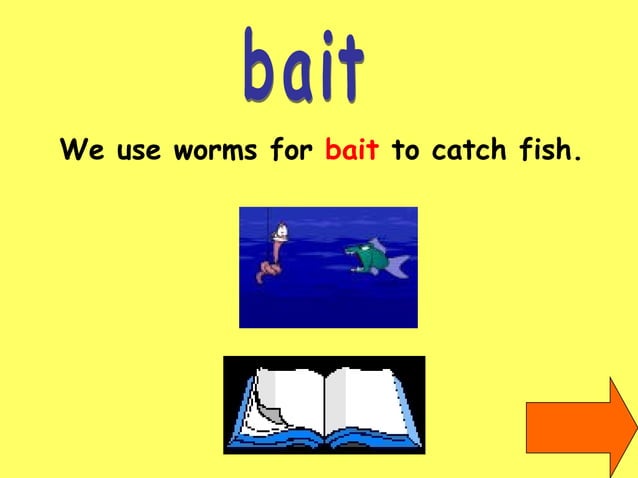 bait

We use worms for bait to catch fish.